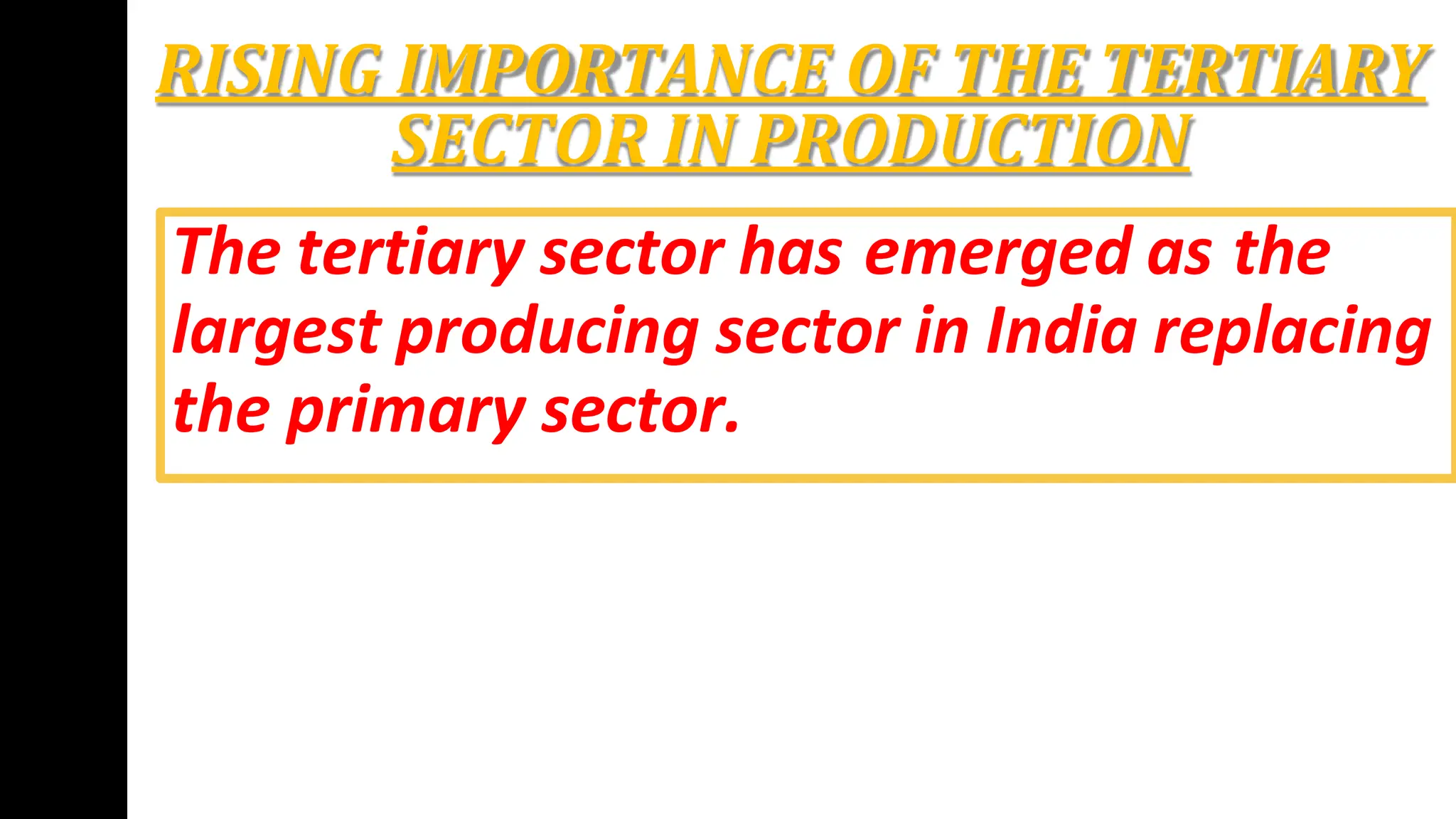 RISING IMPORTANCE OF THE TERTIARY SECTOR IN PRODUCTION

The tertiary sector has emerged as the largest producing sector in India replacing the primary sector.